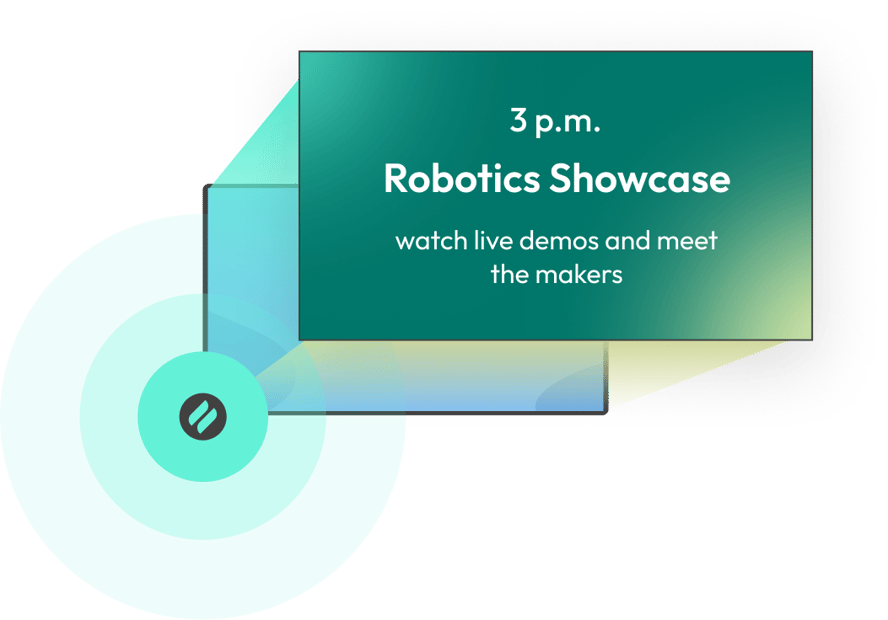 3 p.m.

Robotics Showcase

watch live demos and meet the makers